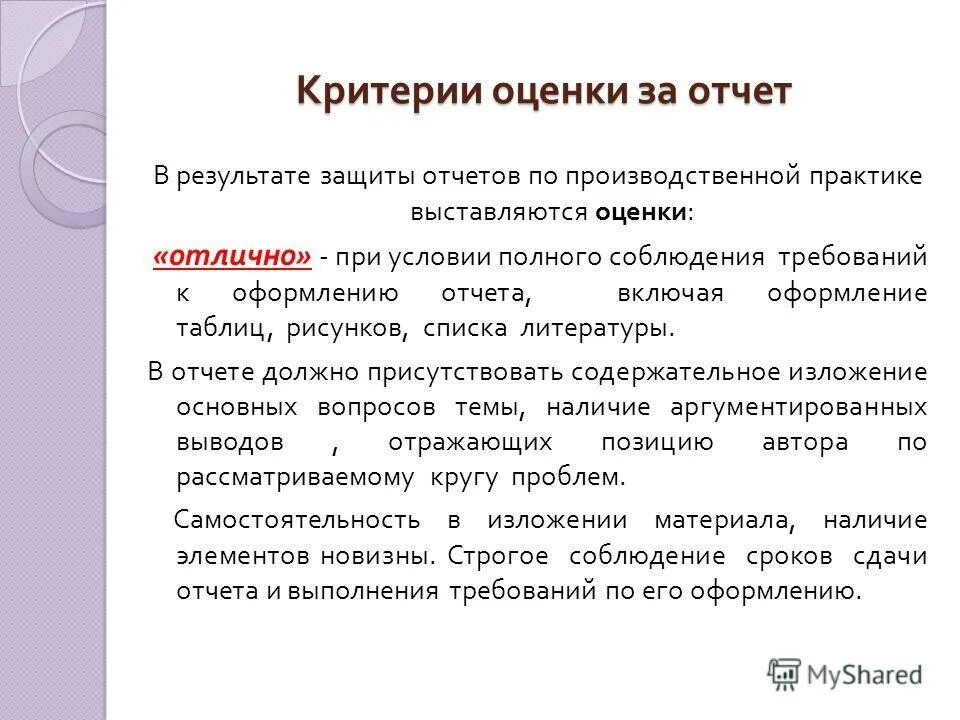 Критерии оценки за отчет

В результате защиты отчетов по производственной практике выставляются оценки:

«отлично» - при условии полного соблюдения требований к оформлению отчета, включая оформление таблиц, рисунков, списка литературы.

В отчете должно присутствовать содержательное изложение основных вопросов темы, наличие аргументированных выводов , отражающих позицию автора по рассматриваемому кругу проблем.

Самостоятельность в изложении материала, наличие элементов новизны. Строгое соблюдение сроков сдачи отчета и выполнения требований по его оформлению.

MyShared